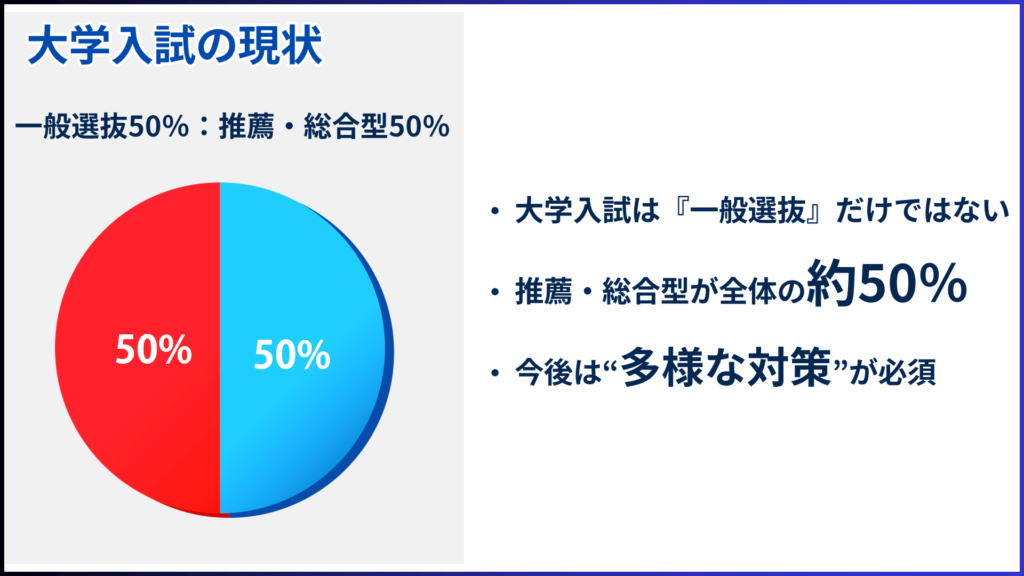 大学入試の現状

一般選抜50%：推薦・総合型50%

50%

50%

・大学入試は『一般選抜』だけではない

・推薦・総合型が全体の約50%

・今後は“多様な対策”が必須